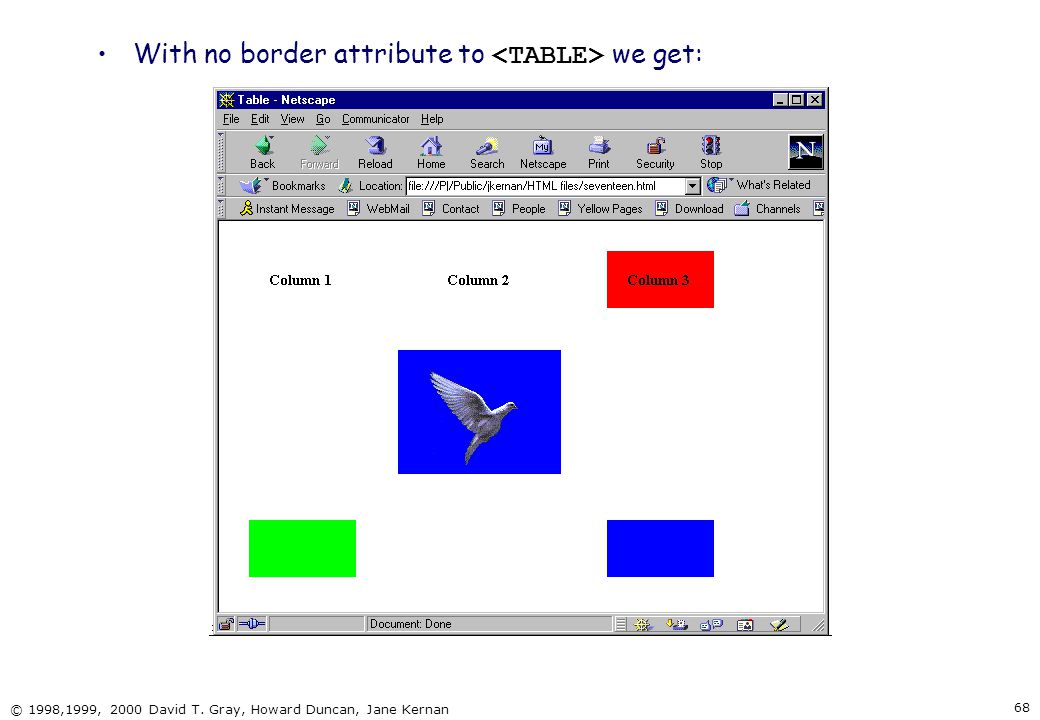 • With no border attribute to <TABLE> we get:

Table - Netscape

File Edit View Go Communicator Help

Back Forward Reload Home Search Netscape Print Security Stop

Bookmarks Location: file:///P|/Public/jkernan/HTML files/seventeen.html What's Related

Instant Message WebMail Contact People Yellow Pages Download Channels

Column 1 Column 2 Column 3

Document: Done

© 1998,1999, 2000 David T. Gray, Howard Duncan, Jane Kernan

68